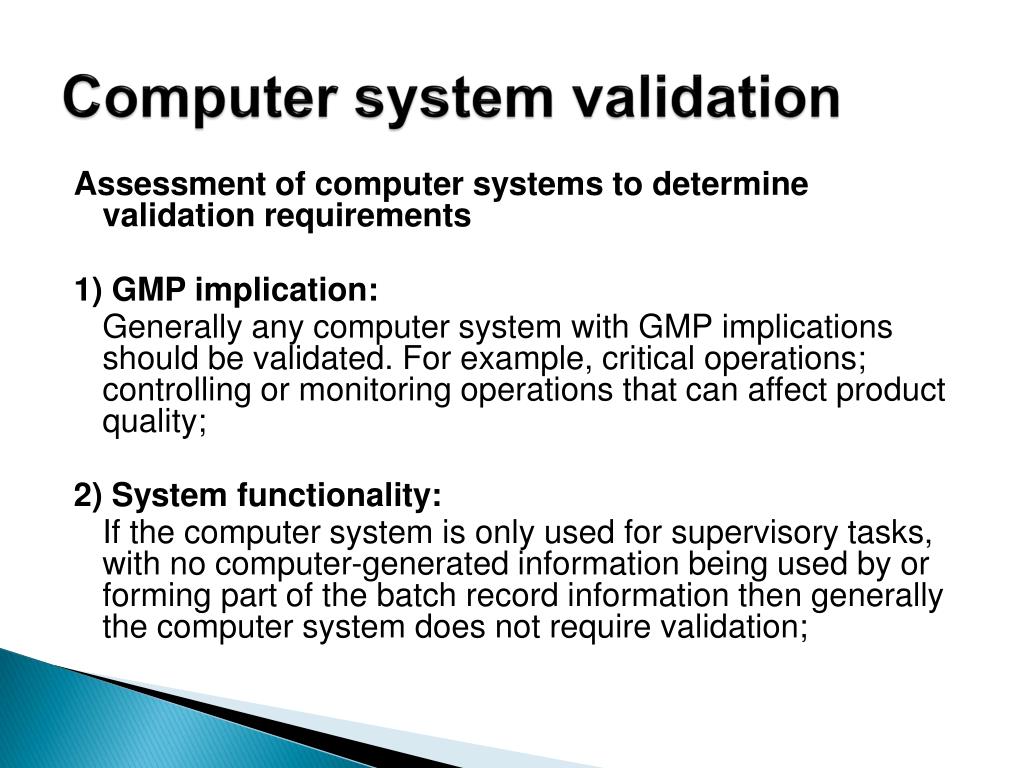 Computer system validation

Assessment of computer systems to determine validation requirements

1) GMP implication:

Generally any computer system with GMP implications should be validated. For example, critical operations; controlling or monitoring operations that can affect product quality;

2) System functionality:

If the computer system is only used for supervisory tasks, with no computer-generated information being used by or forming part of the batch record information then generally the computer system does not require validation;